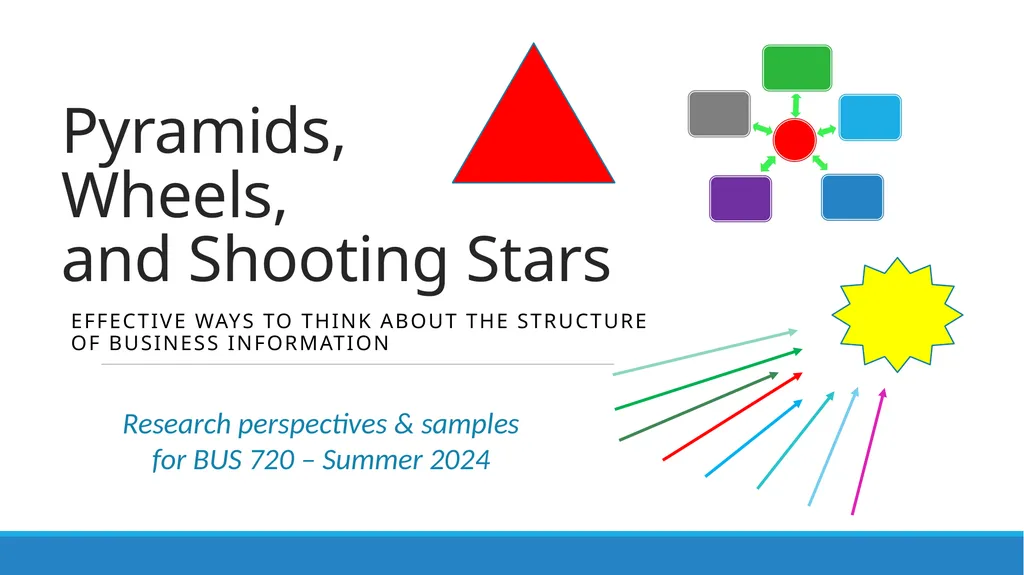 Pyramids,
Wheels,
and Shooting Stars

EFFECTIVE WAYS TO THINK ABOUT THE STRUCTURE OF BUSINESS INFORMATION

Research perspectives & samples
for BUS 720 – Summer 2024